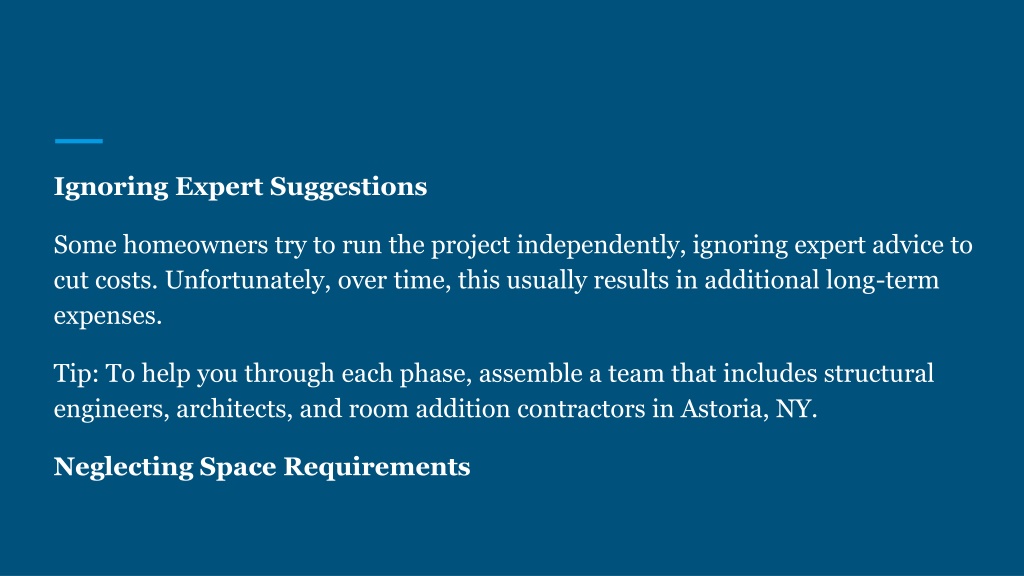 Ignoring Expert Suggestions

Some homeowners try to run the project independently, ignoring expert advice to cut costs. Unfortunately, over time, this usually results in additional long-term expenses.

Tip: To help you through each phase, assemble a team that includes structural engineers, architects, and room addition contractors in Astoria, NY.

Neglecting Space Requirements